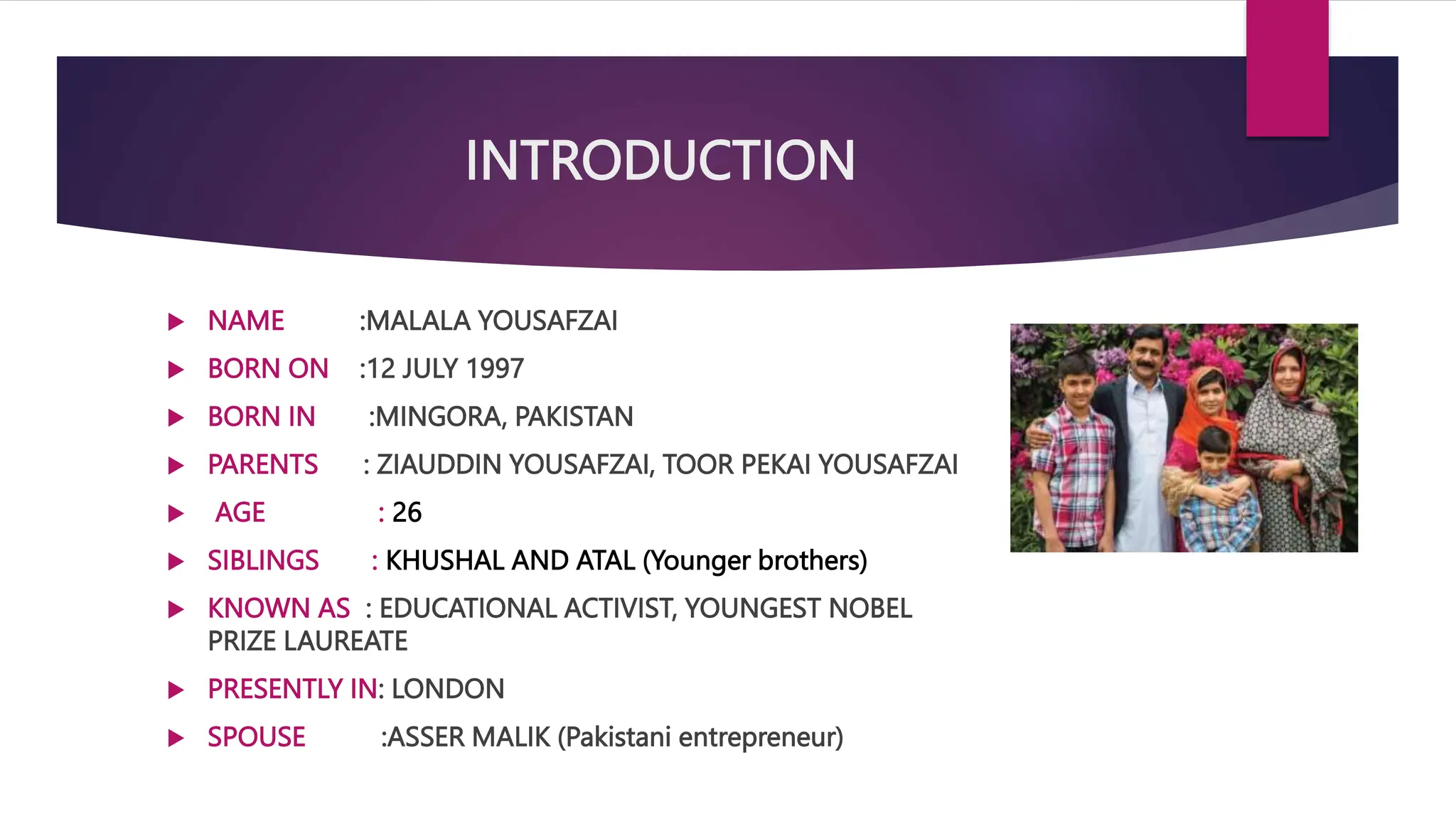 INTRODUCTION

NAME :MALALA YOUSAFZAI

BORN ON :12 JULY 1997

BORN IN :MINGORA, PAKISTAN

PARENTS : ZIAUDDIN YOUSAFZAI, TOOR PEKAI YOUSAFZAI

AGE : 26

SIBLINGS : KHUSHAL AND ATAL (Younger brothers)

KNOWN AS : EDUCATIONAL ACTIVIST, YOUNGEST NOBEL PRIZE LAUREATE

PRESENTLY IN: LONDON

SPOUSE :ASSER MALIK (Pakistani entrepreneur)